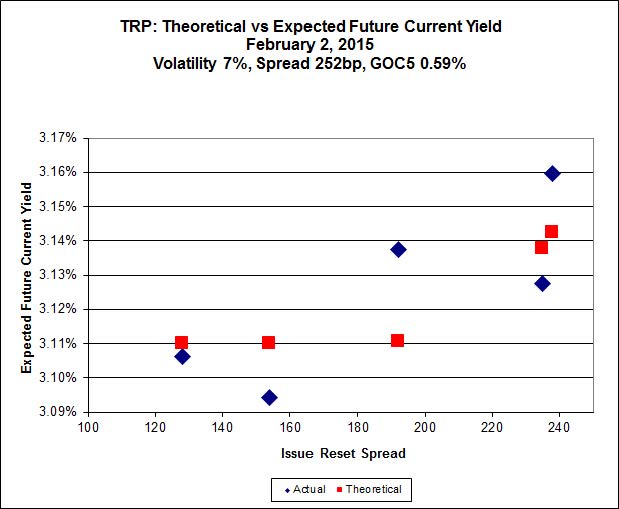 TRP: Theoretical vs Expected Future Current Yield
February 2, 2015
Volatility 7%, Spread 252bp, GOC5 0.59%

Expected Future Current Yield

3.17%
3.16%
3.15%
3.14%
3.13%
3.12%
3.11%
3.10%
3.09%

100 120 140 160 180 200 220 240

Issue Reset Spread

Actual Theoretical